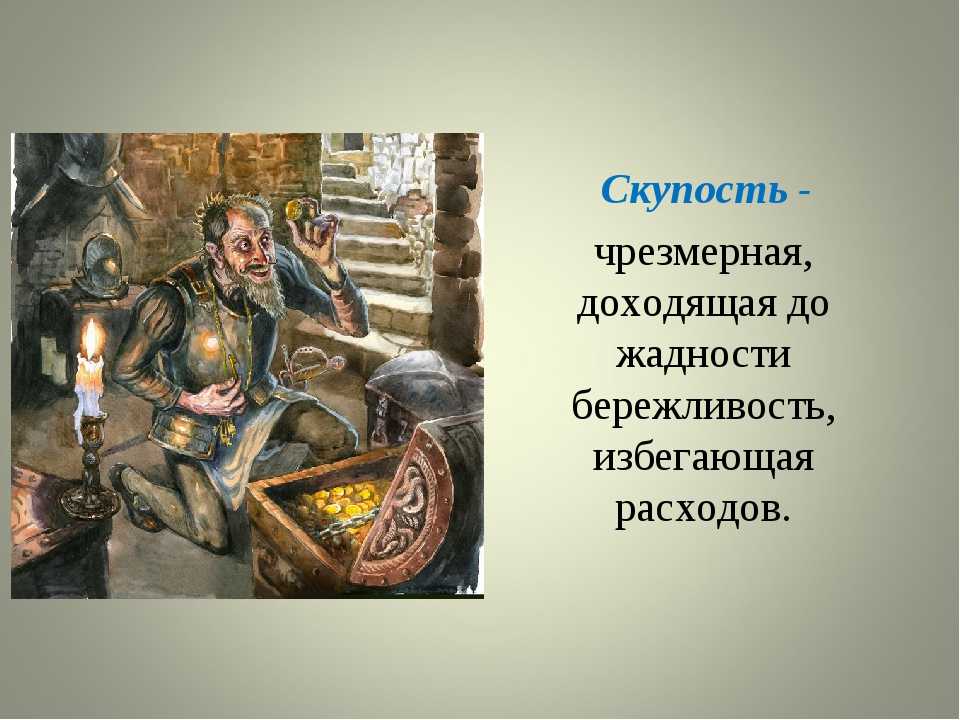 Скупость -

чрезмерная, доходящая до жадности бережливость, избегающая расходов.